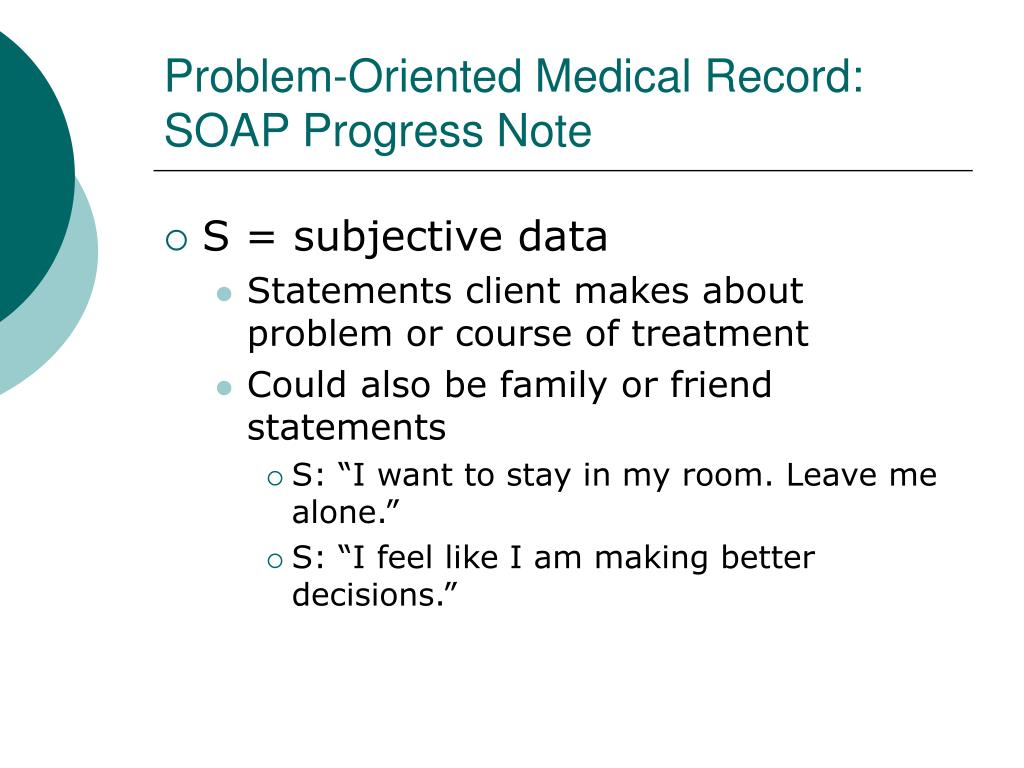 Problem-Oriented Medical Record: SOAP Progress Note

S = subjective data

Statements client makes about problem or course of treatment

Could also be family or friend statements

S: “I want to stay in my room. Leave me alone.”

S: “I feel like I am making better decisions.”